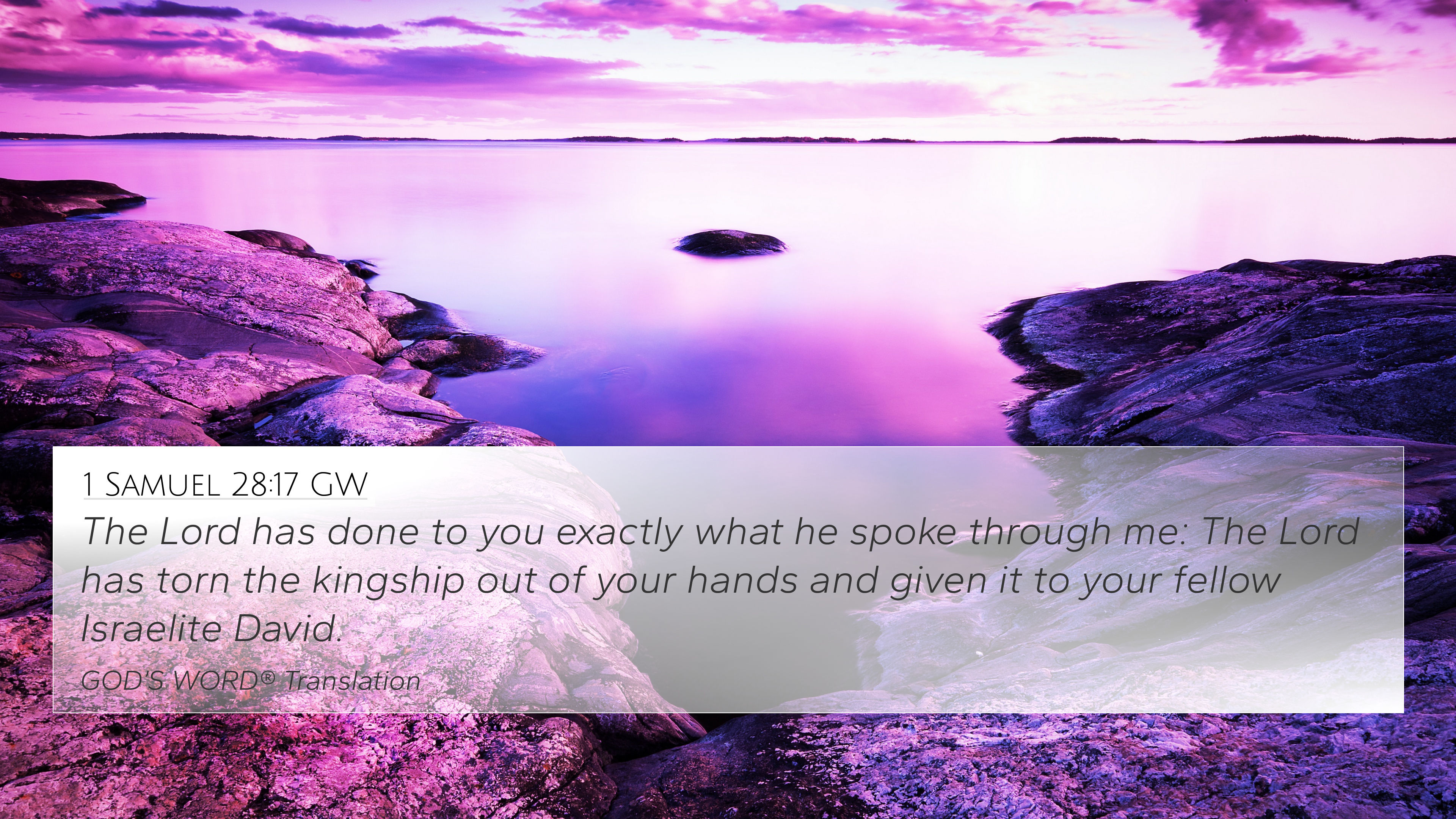 1 Samuel 28:17 GW

The Lord has done to you exactly what he spoke through me: The Lord has torn the kingship out of your hands and given it to your fellow Israelite David.

GOD'S WORD® Translation